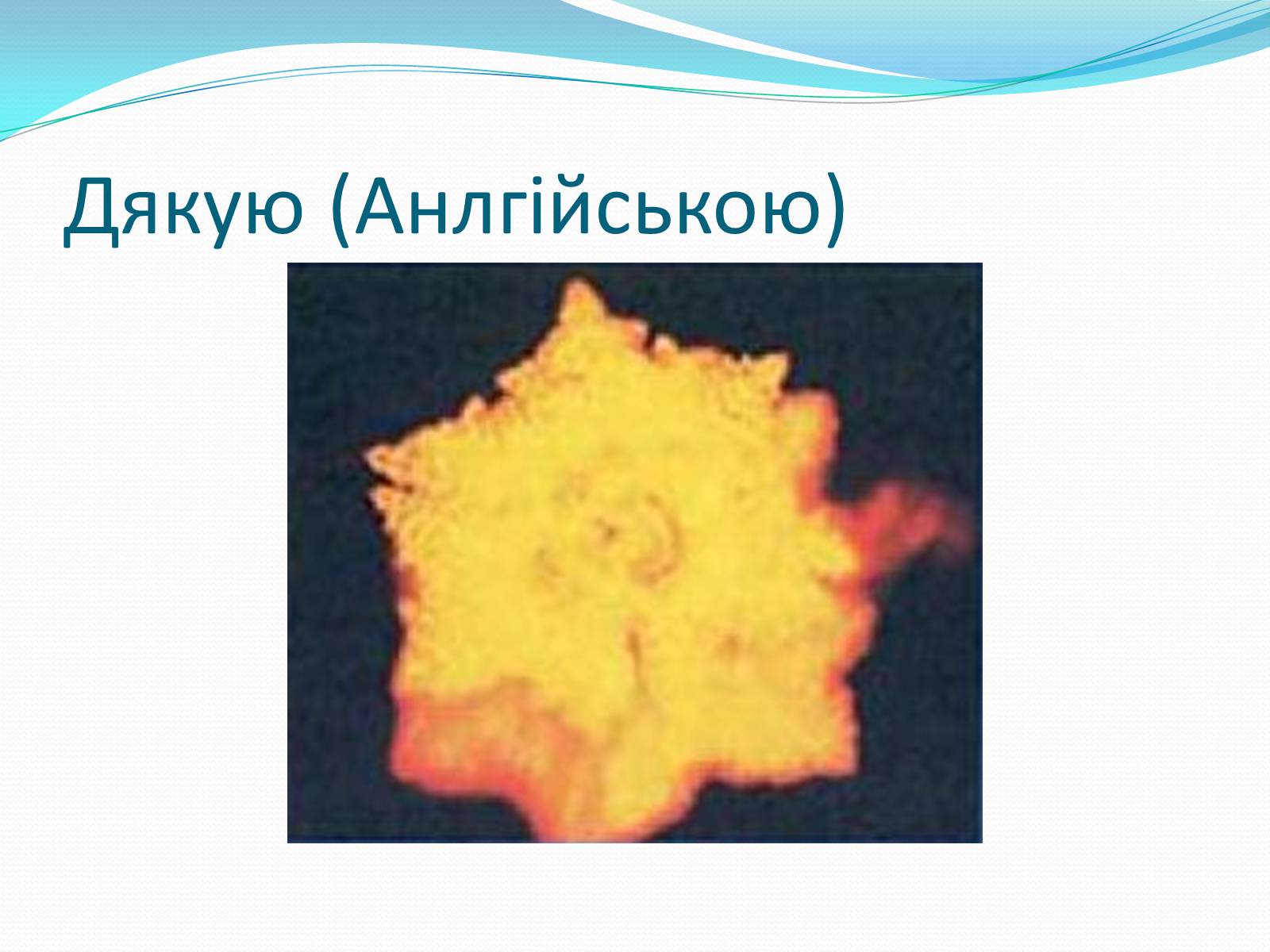 Дякую (Анлгійською)